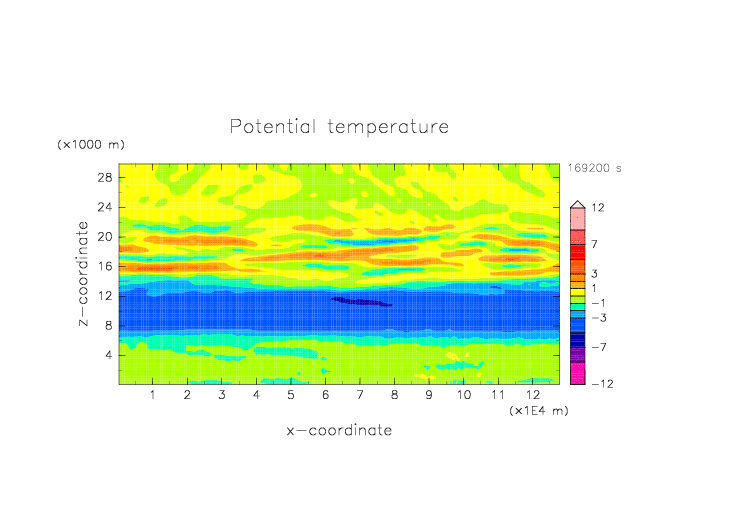 Potential temperature

(×1000 m)

169200 s

z-coordinate

28
24
20
16
12
8
4

1 2 3 4 5 6 7 8 9 10 11 12

(×1E4 m)

x-coordinate

12
7
3
1
−1
−3
−7
−12